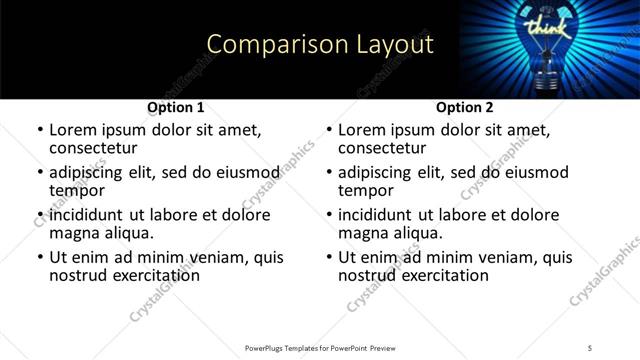 Comparison Layout

think

Option 1

• Lorem ipsum dolor sit amet, consectetur
• adipiscing elit, sed do eiusmod tempor
• incididunt ut labore et dolore magna aliqua.
• Ut enim ad minim veniam, quis nostrud exercitation

Option 2

• Lorem ipsum dolor sit amet, consectetur
• adipiscing elit, sed do eiusmod tempor
• incididunt ut labore et dolore magna aliqua.
• Ut enim ad minim veniam, quis nostrud exercitation

CrystalGraphics

PowerPlugs Templates for PowerPoint Preview

5